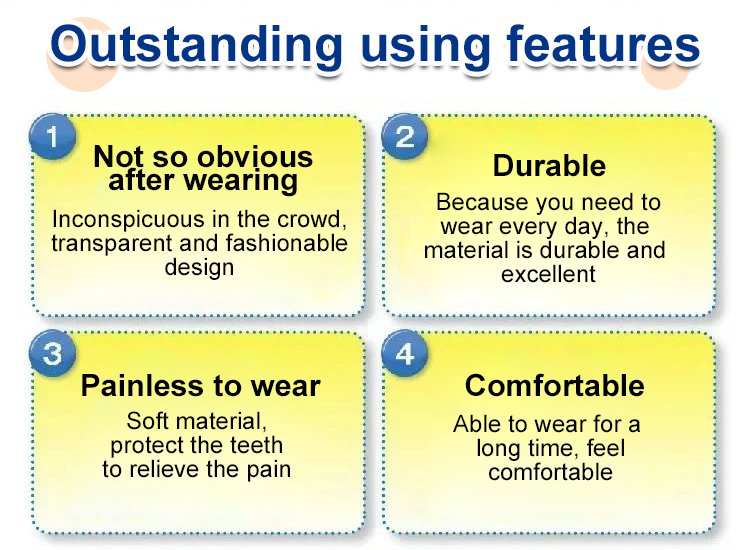 Outstanding using features

1

Not so obvious after wearing

Inconspicuous in the crowd, transparent and fashionable design

2

Durable

Because you need to wear every day, the material is durable and excellent

3

Painless to wear

Soft material, protect the teeth to relieve the pain

4

Comfortable

Able to wear for a long time, feel comfortable